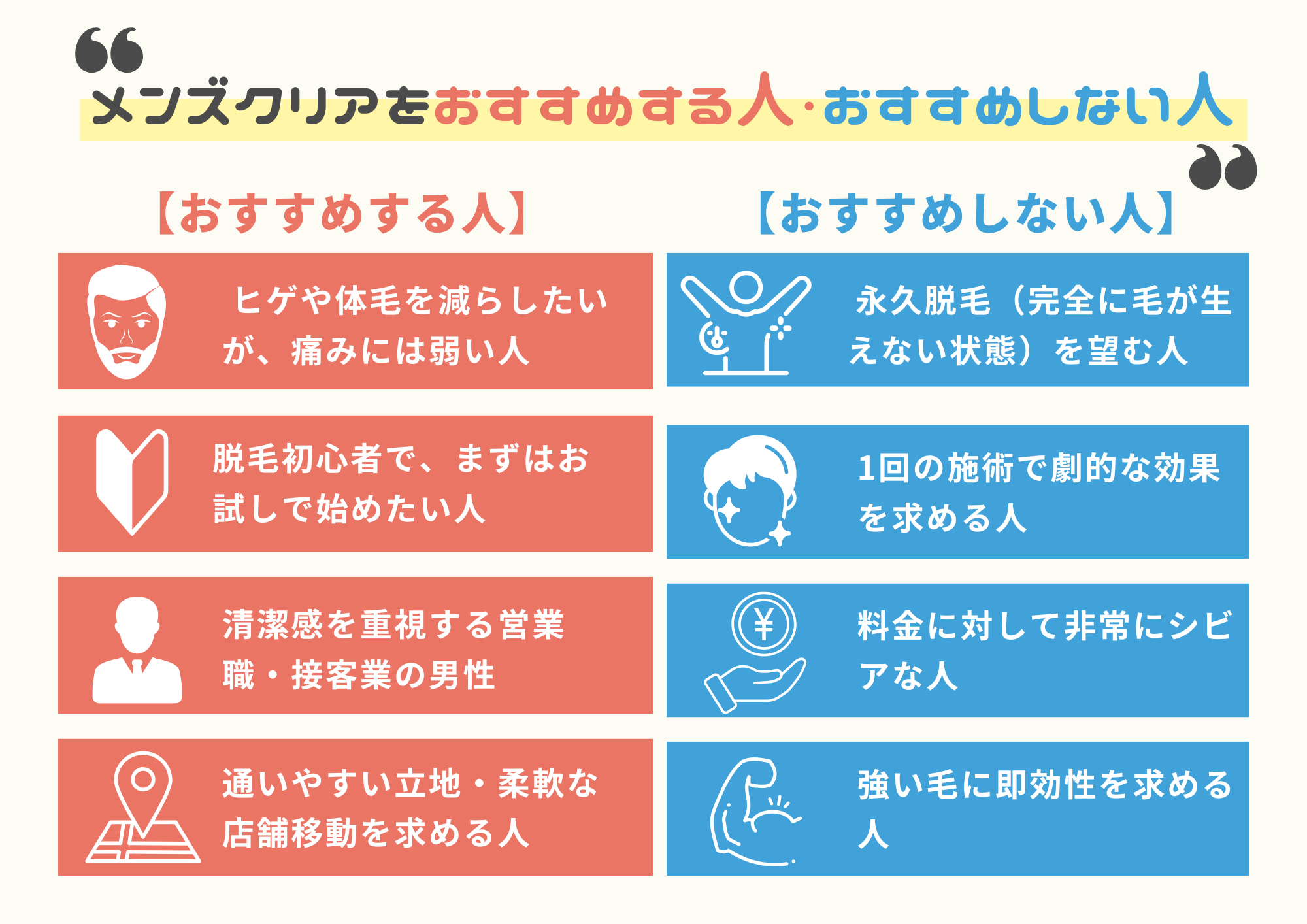 メンズクリアをおすすめする人・おすすめしない人

【おすすめする人】

ヒゲや体毛を減らしたいが、痛みには弱い人

脱毛初心者で、まずはお試しで始めたい人

清潔感を重視する営業職・接客業の男性

通いやすい立地・柔軟な店舗移動を求める人

【おすすめしない人】

永久脱毛（完全に毛が生えない状態）を望む人

1回の施術で劇的な効果を求める人

¥

料金に対して非常にシビアな人

強い毛に即効性を求める人